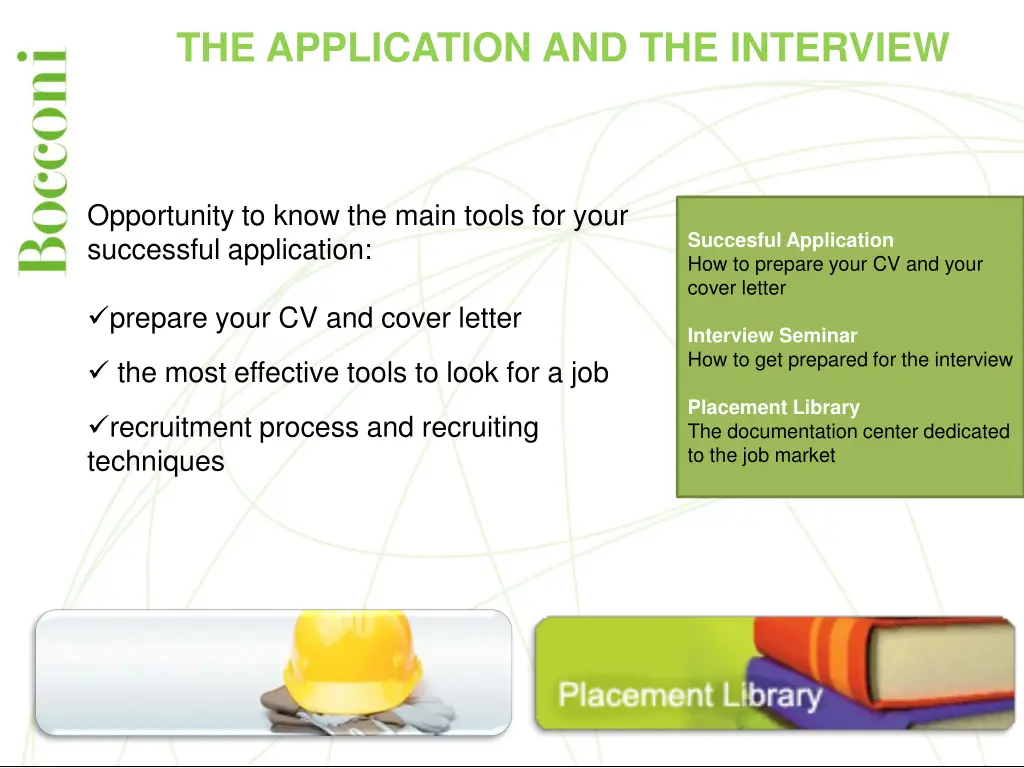 Bocconi

THE APPLICATION AND THE INTERVIEW

Opportunity to know the main tools for your successful application:

✓prepare your CV and cover letter

✓ the most effective tools to look for a job

✓recruitment process and recruiting techniques

Succesful Application
How to prepare your CV and your cover letter

Interview Seminar
How to get prepared for the interview

Placement Library
The documentation center dedicated to the job market

Placement Library